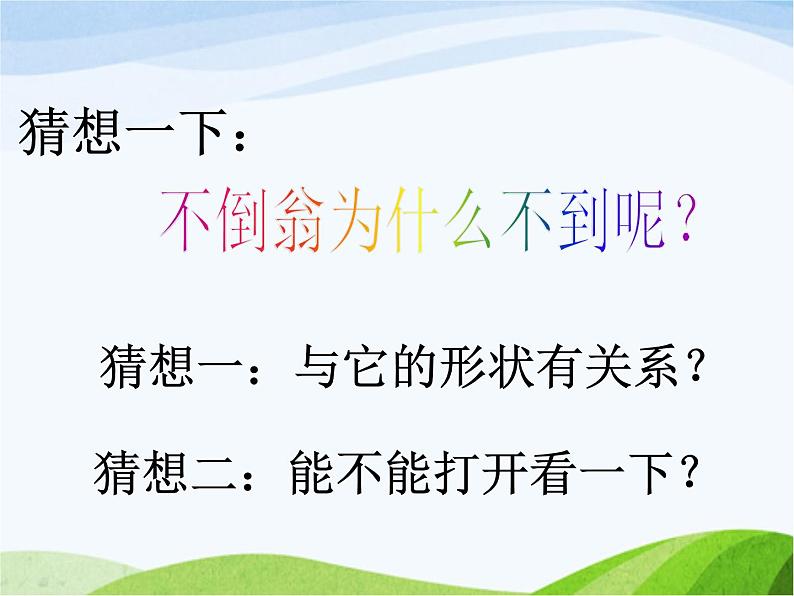 猜想一下：

不倒翁为什么不到呢？

猜想一：与它的形状有关系？

猜想二：能不能打开看一下？